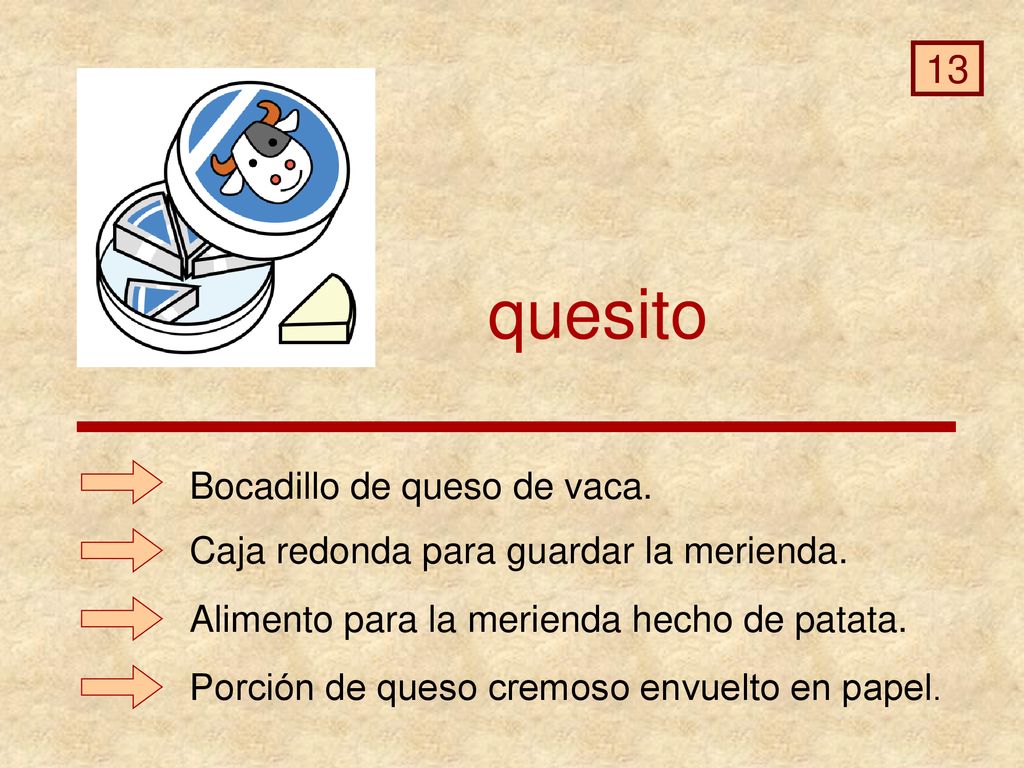 13

quesito

Bocadillo de queso de vaca.

Caja redonda para guardar la merienda.

Alimento para la merienda hecho de patata.

Porción de queso cremoso envuelto en papel.